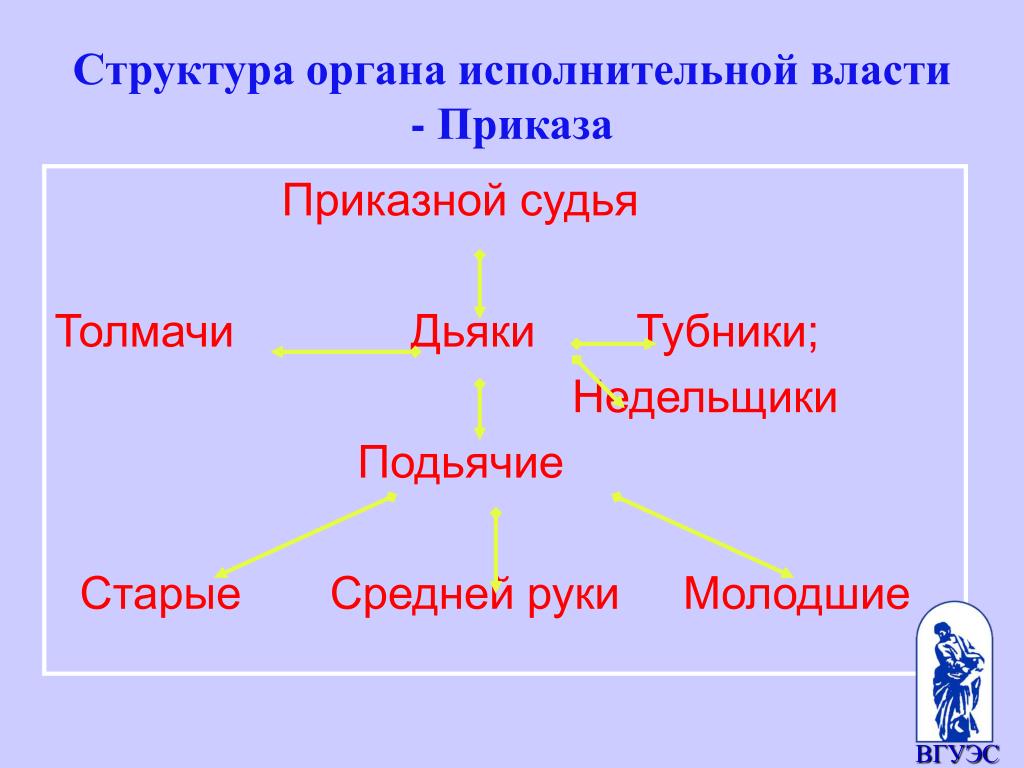 Структура органа исполнительной власти - Приказа

Приказной судья

Толмачи

Дьяки

Тубники;

Недельщики

Подьячие

Старые

Средней руки

Молодшие

ВГУЭС